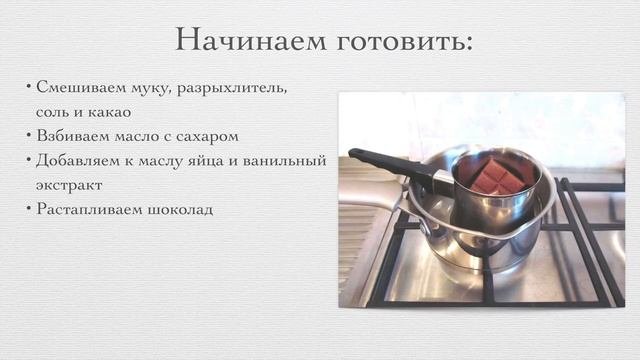 Начинаем готовить:

• Смешиваем муку, разрыхлитель, соль и какао
• Взбиваем масло с сахаром
• Добавляем к маслу яйца и ванильный экстракт
• Растапливаем шоколад